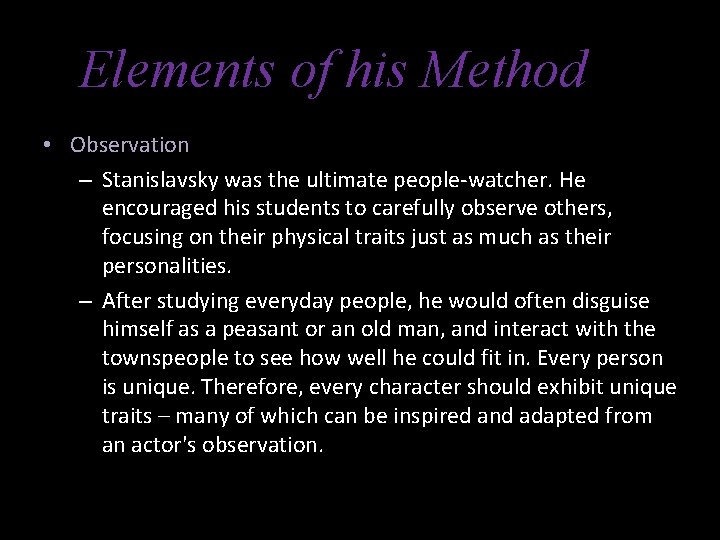 Elements of his Method

• Observation

– Stanislavsky was the ultimate people-watcher. He encouraged his students to carefully observe others, focusing on their physical traits just as much as their personalities.

– After studying everyday people, he would often disguise himself as a peasant or an old man, and interact with the townspeople to see how well he could fit in. Every person is unique. Therefore, every character should exhibit unique traits – many of which can be inspired and adapted from an actor's observation.